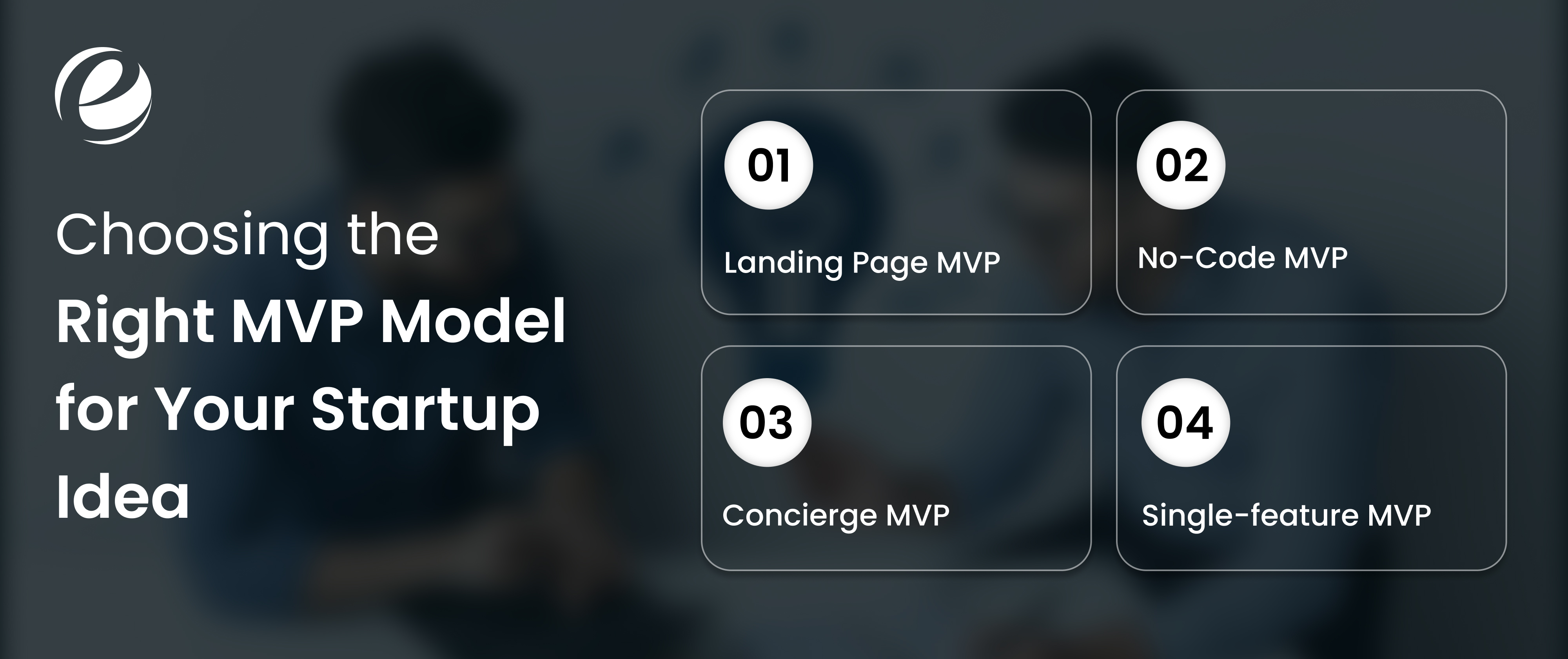 Choosing the Right MVP Model for Your Startup Idea

01

Landing Page MVP

02

No-Code MVP

03

Concierge MVP

04

Single-feature MVP